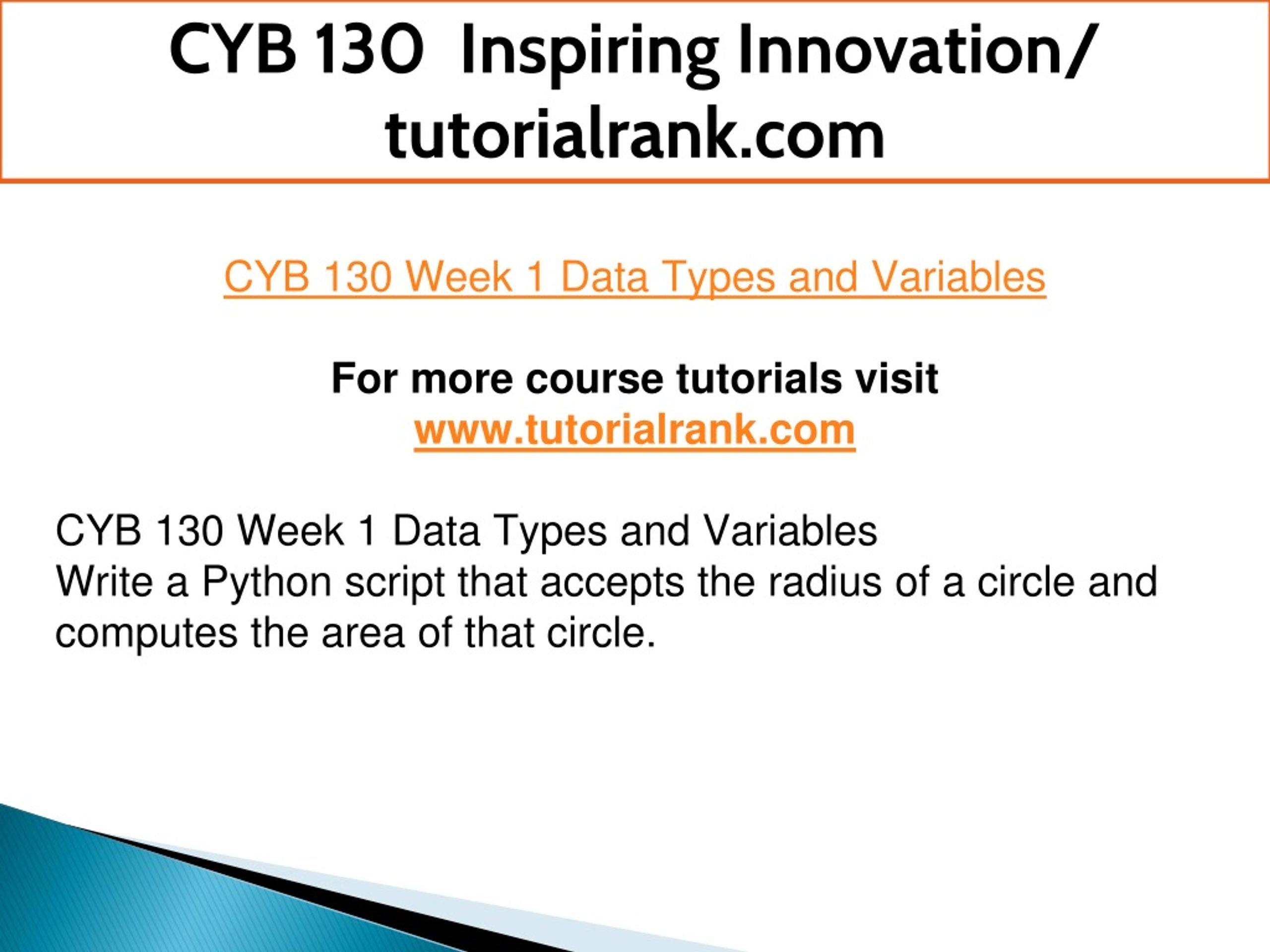 CYB 130 Inspiring Innovation/ tutorialrank.com

CYB 130 Week 1 Data Types and Variables

For more course tutorials visit
www.tutorialrank.com

CYB 130 Week 1 Data Types and Variables
Write a Python script that accepts the radius of a circle and computes the area of that circle.